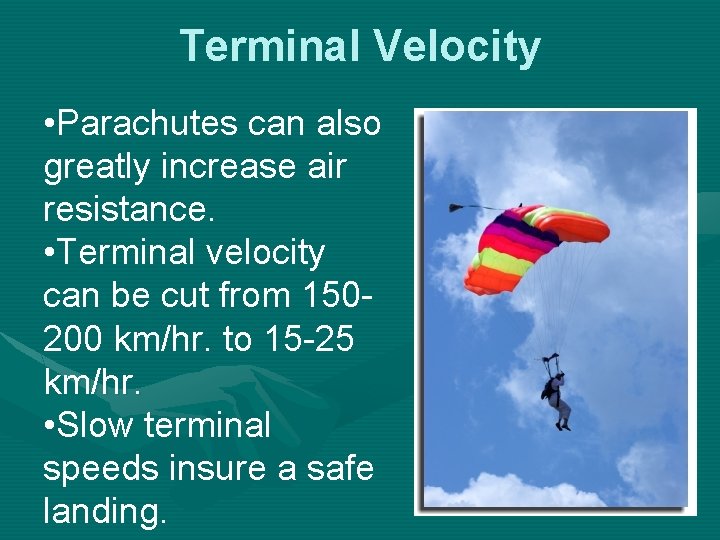 Terminal Velocity

•Parachutes can also greatly increase air resistance.
•Terminal velocity can be cut from 150-200 km/hr. to 15-25 km/hr.
•Slow terminal speeds insure a safe landing.